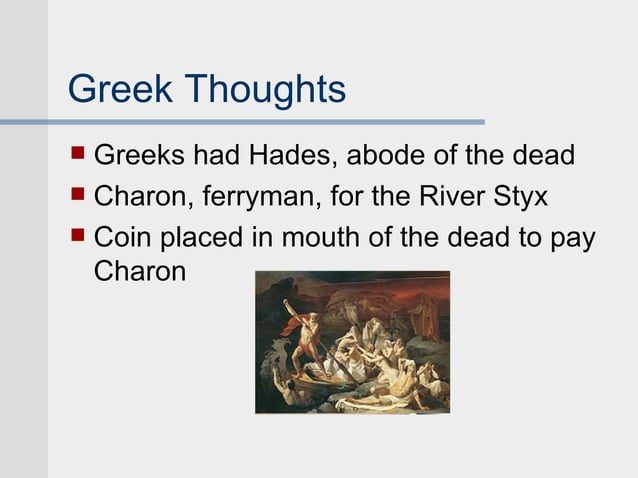 Greek Thoughts

- Greeks had Hades, abode of the dead
- Charon, ferryman, for the River Styx
- Coin placed in mouth of the dead to pay Charon